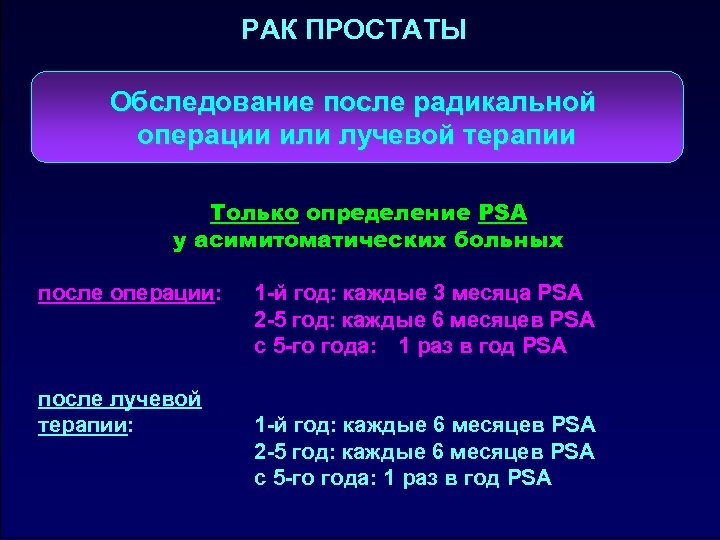 РАК ПРОСТАТЫ

Обследование после радикальной операции или лучевой терапии

Только определение PSA у асимитоматических больных

после операции: 1-й год: каждые 3 месяца PSA
2-5 год: каждые 6 месяцев PSA
с 5-го года: 1 раз в год PSA

после лучевой терапии: 1-й год: каждые 6 месяцев PSA
2-5 год: каждые 6 месяцев PSA
с 5-го года: 1 раз в год PSA